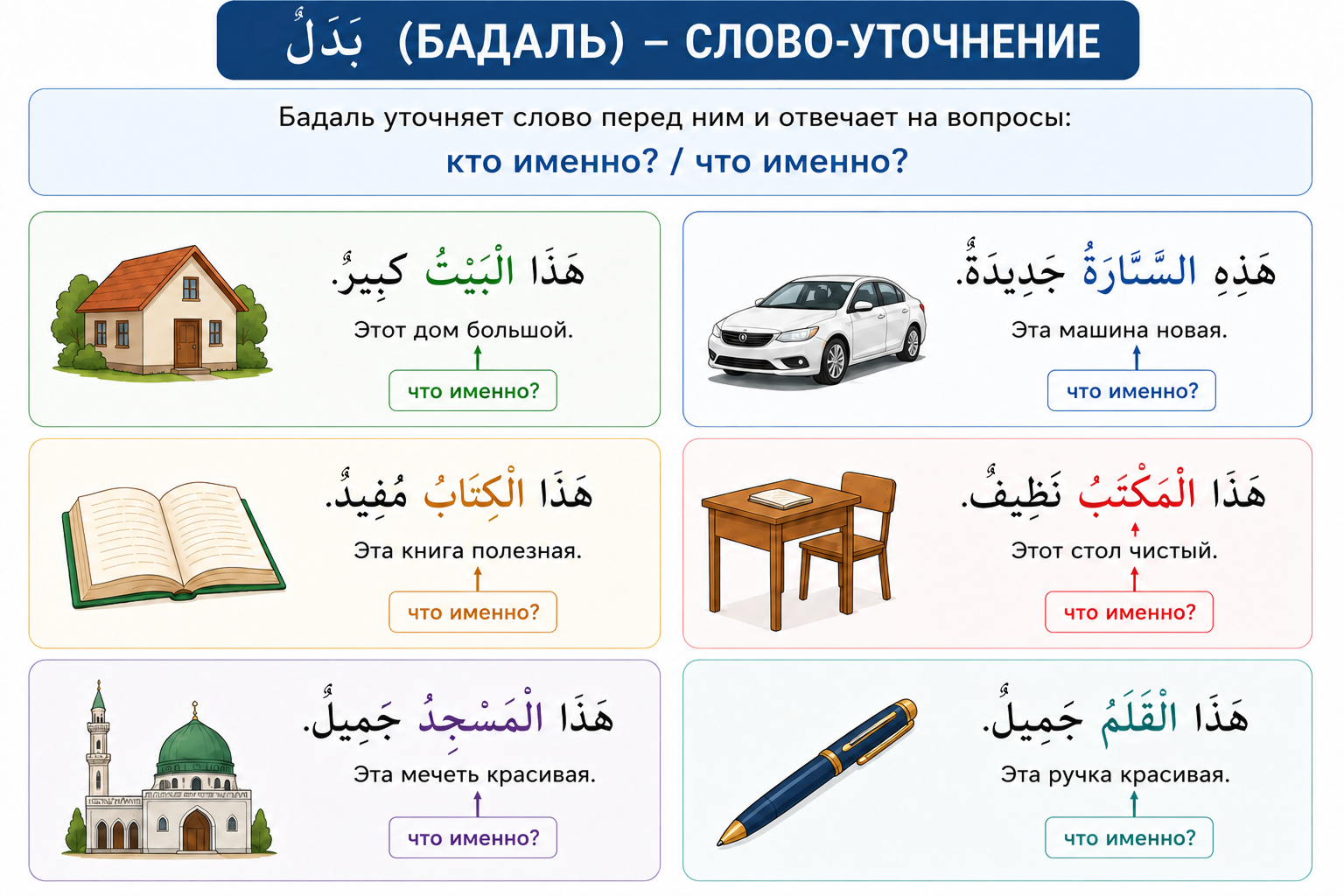 بَدَلٌ (БАДАЛЬ) – СЛОВО-УТОЧНЕНИЕ

Бадаль уточняет слово перед ним и отвечает на вопросы:
кто именно? / что именно?

هَذَا الْبَيْتُ كَبِيرٌ.
Этот дом большой.
что именно?

هَذِهِ السَّيَّارَةُ جَدِيدَةٌ.
Эта машина новая.
что именно?

هَذَا الْكِتَابُ مُفِيدٌ.
Эта книга полезная.
что именно?

هَذَا الْمَكْتَبُ نَظِيفٌ.
Этот стол чистый.
что именно?

هَذَا الْمَسْجِدُ جَمِيلٌ.
Эта мечеть красивая.
что именно?

هَذَا الْقَلَمُ جَمِيلٌ.
Эта ручка красивая.
что именно?